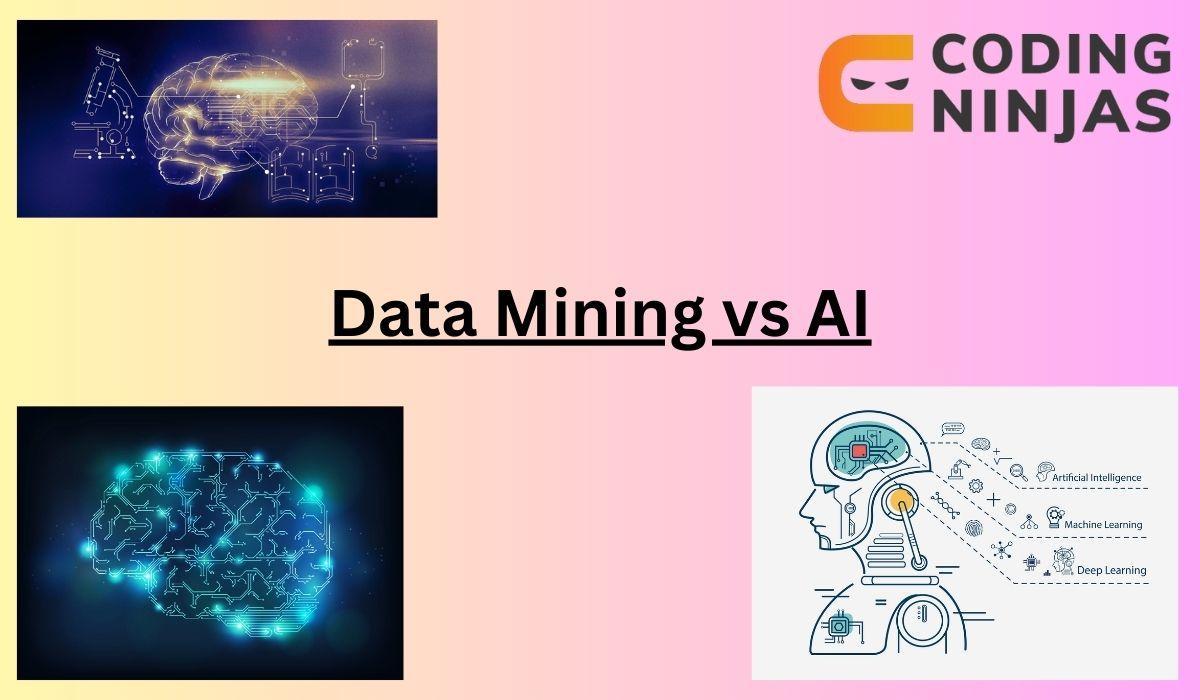 CODING NINJAS

Data Mining vs AI

Artificial Intelligence

Machine Learning

Deep Learning